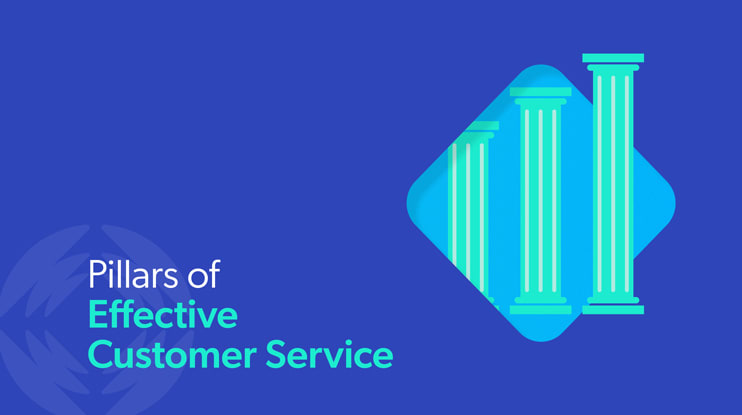 Pillars of
Effective
Customer Service